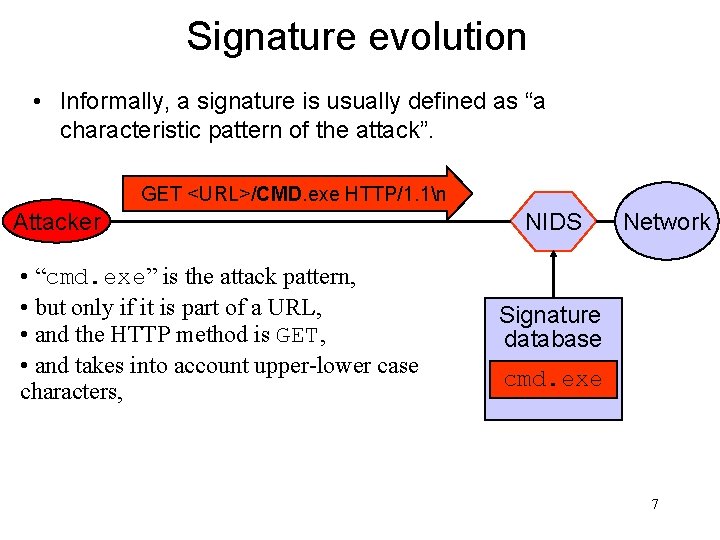 Signature evolution

• Informally, a signature is usually defined as “a characteristic pattern of the attack”.

GET <URL>/CMD.exe HTTP/1.1\n

Attacker

NIDS

Network

• “cmd.exe” is the attack pattern,

• but only if it is part of a URL,

• and the HTTP method is GET,

• and takes into account upper-lower case characters,

Signature database

cmd.exe

7